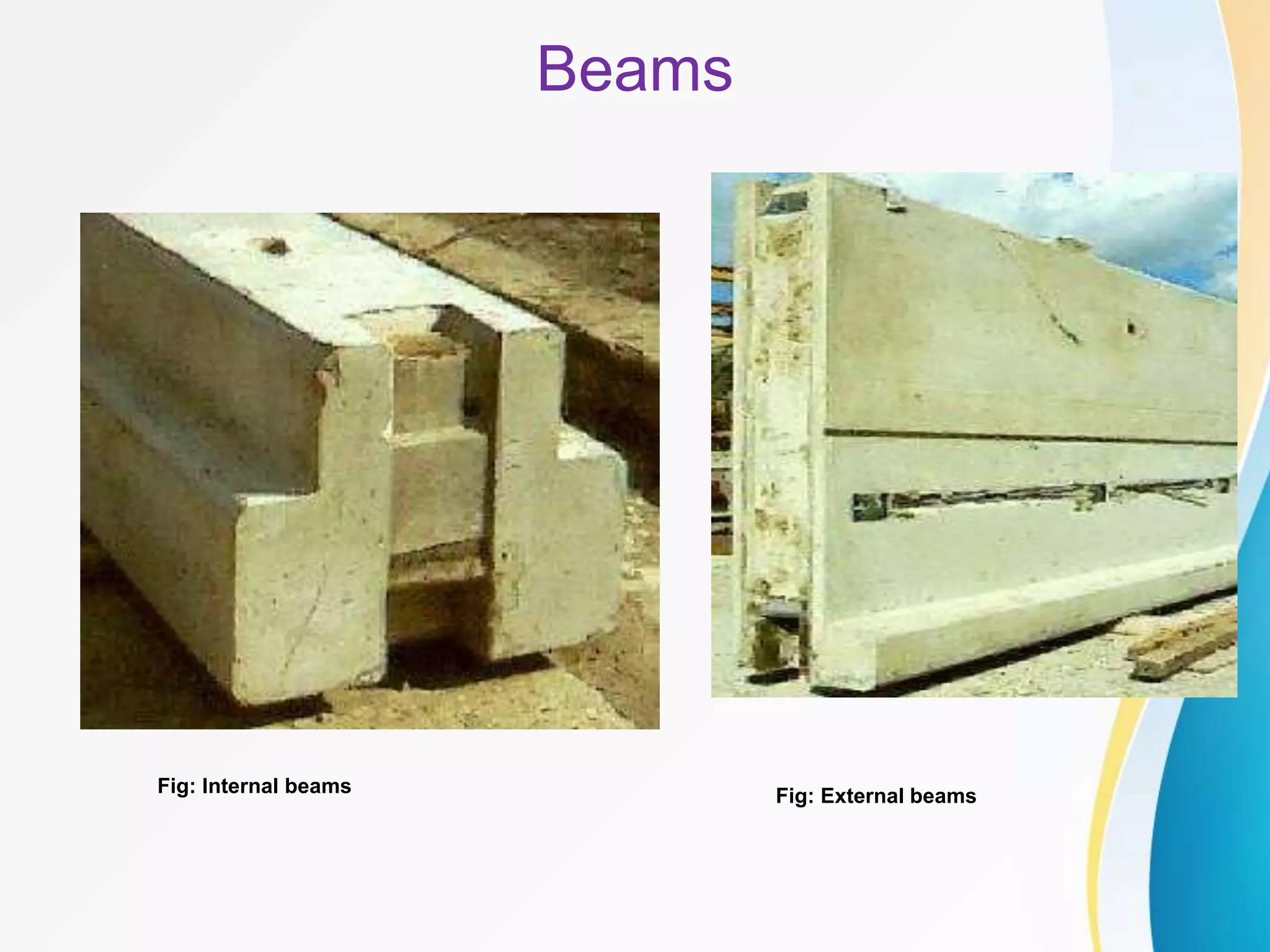 Beams

Fig: Internal beams

Fig: External beams